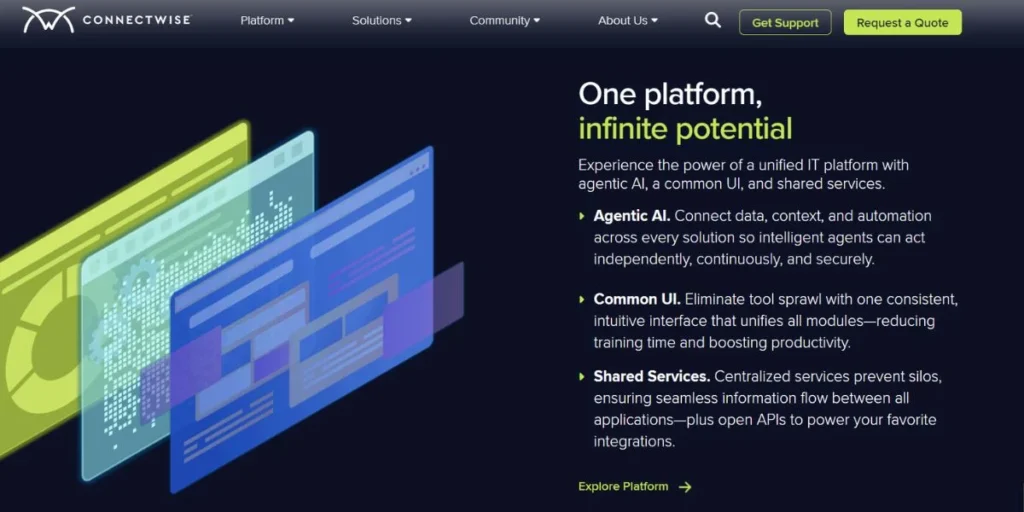 CONNECTWISE Platform Solutions Community About Us Get Support Request a Quote

One platform, infinite potential

Experience the power of a unified IT platform with agentic AI, a common UI, and shared services.

Agentic AI. Connect data, context, and automation across every solution so intelligent agents can act independently, continuously, and securely.

Common UI. Eliminate tool sprawl with one consistent, intuitive interface that unifies all modules—reducing training time and boosting productivity.

Shared Services. Centralized services prevent silos, ensuring seamless information flow between all applications—plus open APIs to power your favorite integrations.

Explore Platform